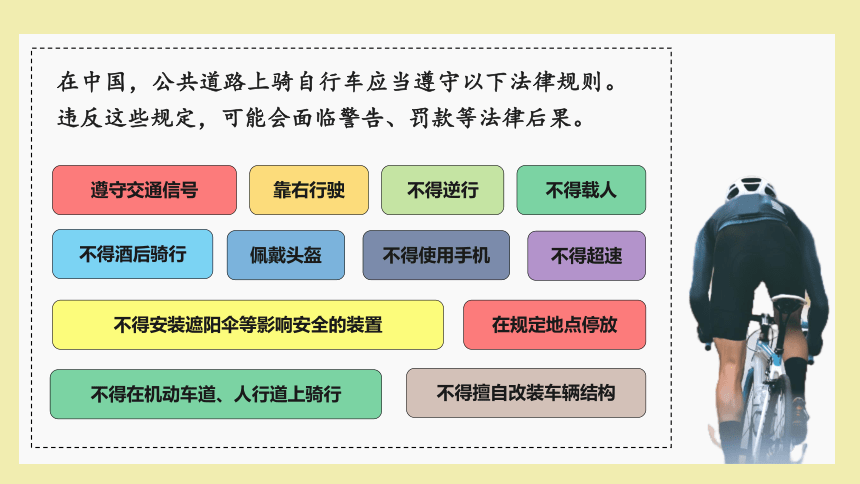 在中国，公共道路上骑自行车应当遵守以下法律规则。违反这些规定，可能会面临警告、罚款等法律后果。

遵守交通信号

靠右行驶

不得逆行

不得载人

不得酒后骑行

佩戴头盔

不得使用手机

不得超速

不得安装遮阳伞等影响安全的装置

在规定地点停放

不得在机动车道、人行道上骑行

不得擅自改装车辆结构